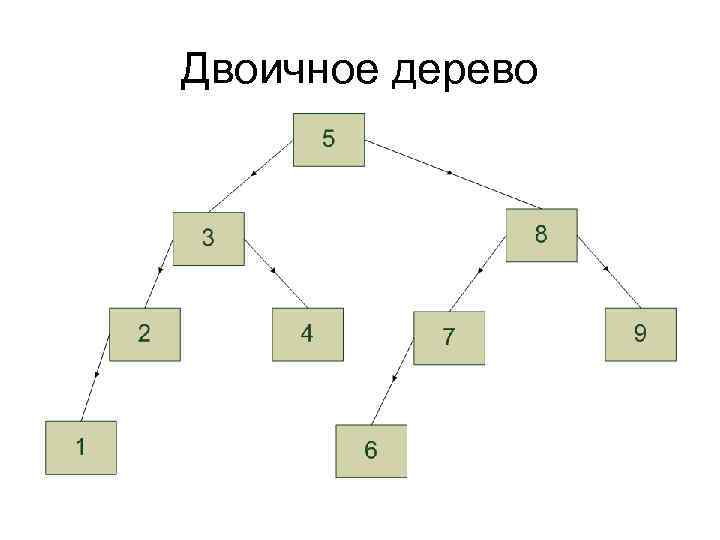 Двоичное дерево

5

3

8

2

4

7

9

1

6